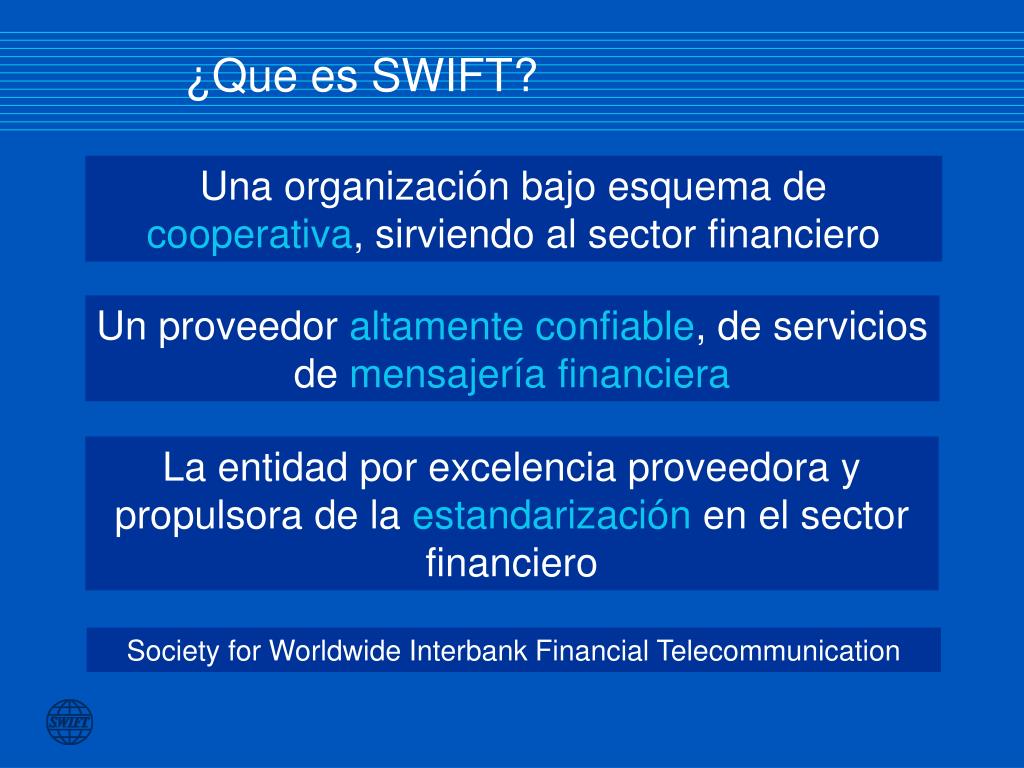 ¿Que es SWIFT?

Una organización bajo esquema de cooperativa, sirviendo al sector financiero

Un proveedor altamente confiable, de servicios de mensajería financiera

La entidad por excelencia proveedora y propulsora de la estandarización en el sector financiero

Society for Worldwide Interbank Financial Telecommunication

SWIFT